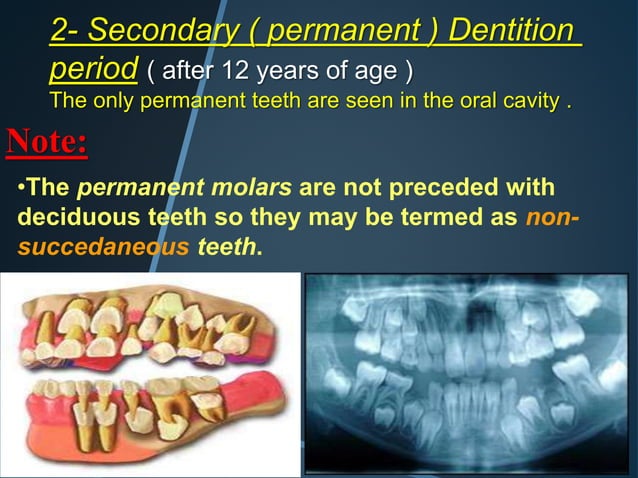 2- Secondary ( permanent ) Dentition period ( after 12 years of age )
The only permanent teeth are seen in the oral cavity .

Note:

•The permanent molars are not preceded with deciduous teeth so they may be termed as non-succedaneous teeth.